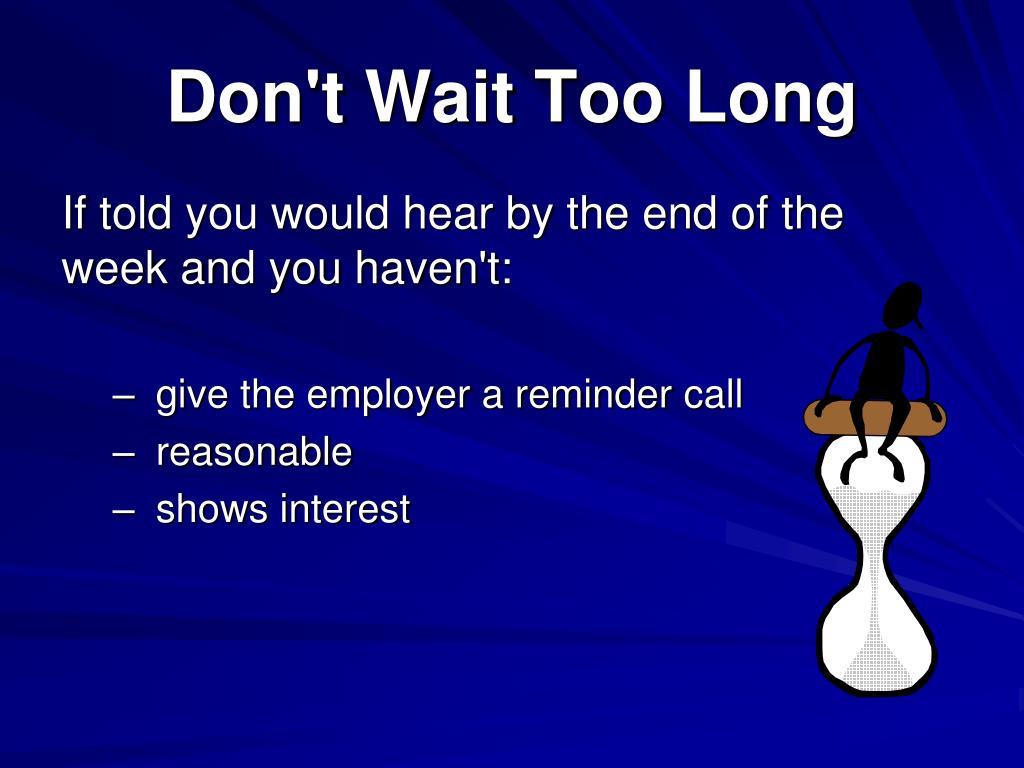 Don't Wait Too Long

If told you would hear by the end of the week and you haven't:

– give the employer a reminder call
– reasonable
– shows interest